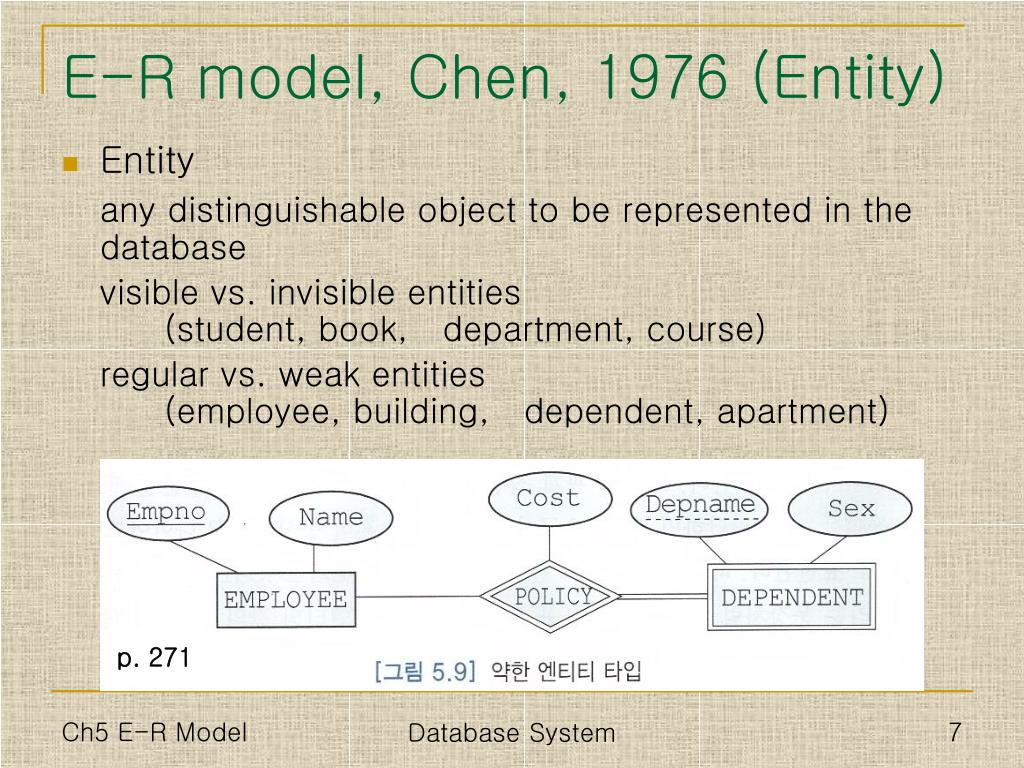 E-R model, Chen, 1976 (Entity)

Entity

any distinguishable object to be represented in the database

visible vs. invisible entities
(student, book, department, course)

regular vs. weak entities
(employee, building, dependent, apartment)

Empno
Name
Cost
Depname
Sex
EMPLOYEE
POLICY
DEPENDENT

p. 271

[그림 5.9] 약한 엔티티 타입

Ch5 E-R Model
Database System
7